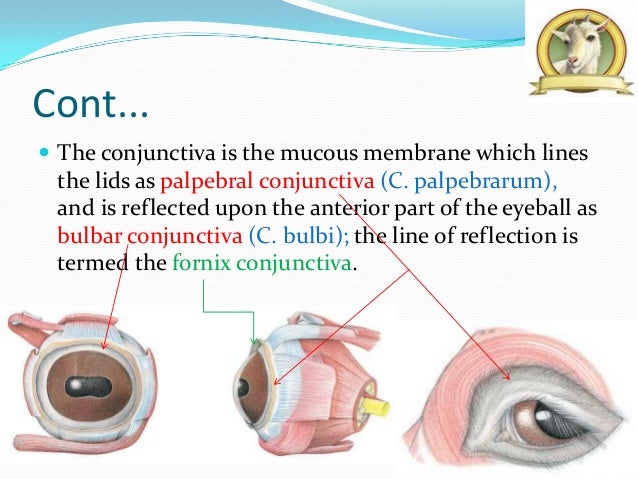 Cont...

The conjunctiva is the mucous membrane which lines the lids as palpebral conjunctiva (C. palpebrarum), and is reflected upon the anterior part of the eyeball as bulbar conjunctiva (C. bulbi); the line of reflection is termed the fornix conjunctiva.